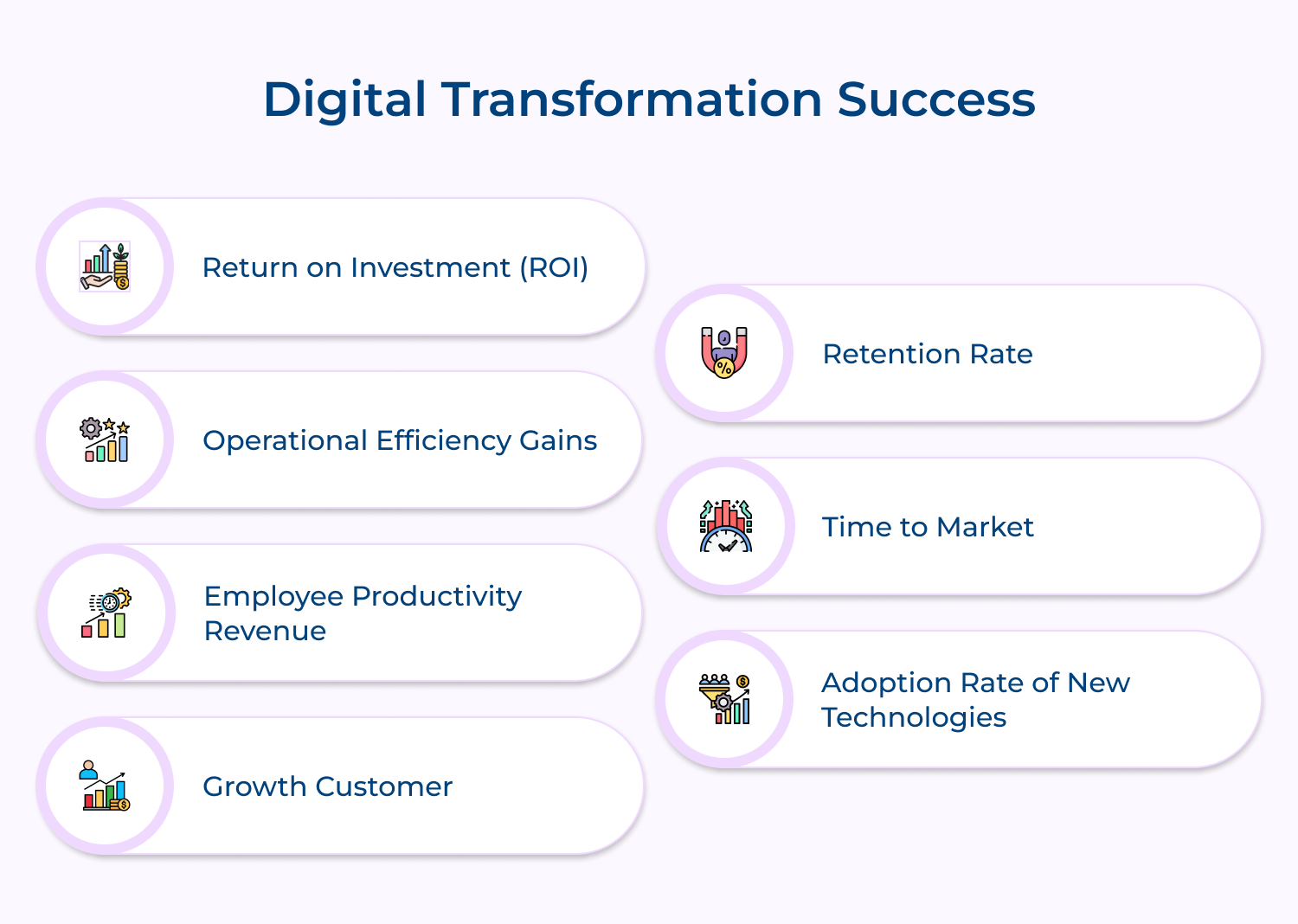 Digital Transformation Success

Return on Investment (ROI)

Operational Efficiency Gains

Employee Productivity Revenue

Growth Customer

Retention Rate

Time to Market

Adoption Rate of New Technologies